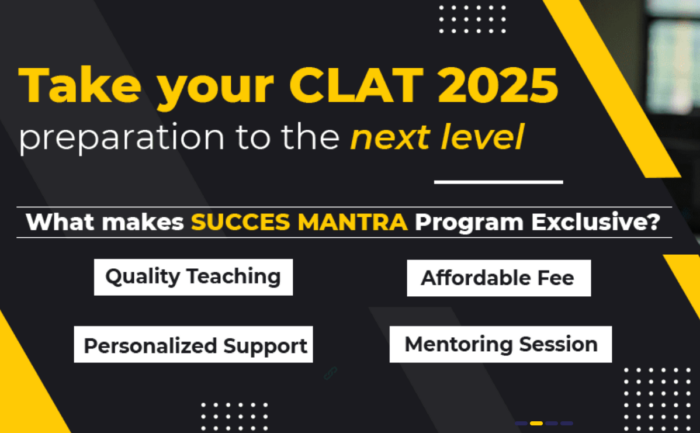 Take your CLAT 2025 preparation to the next level

What makes SUCCES MANTRA Program Exclusive?

Quality Teaching

Affordable Fee

Personalized Support

Mentoring Session